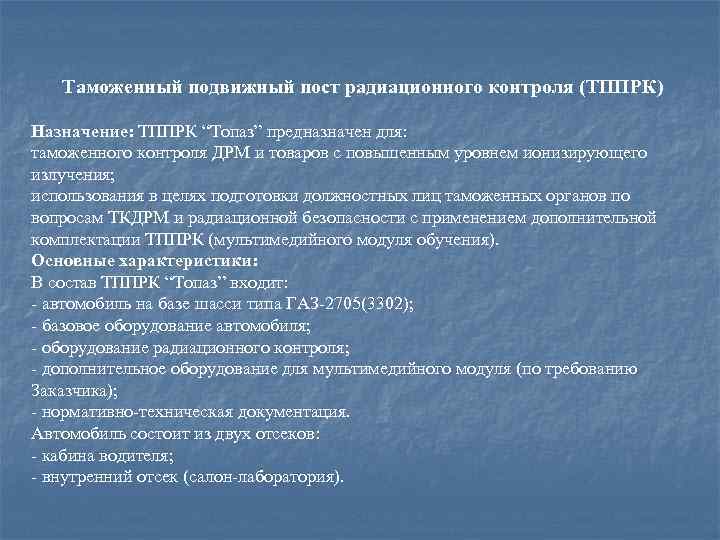 Таможенный подвижный пост радиационного контроля (ТППРК)

Назначение: ТППРК “Топаз” предназначен для:
таможенного контроля ДРМ и товаров с повышенным уровнем ионизирующего излучения;
использования в целях подготовки должностных лиц таможенных органов по вопросам ТКДРМ и радиационной безопасности с применением дополнительной комплектации ТППРК (мультимедийного модуля обучения).
Основные характеристики:
В состав ТППРК “Топаз” входит:
- автомобиль на базе шасси типа ГАЗ-2705(3302);
- базовое оборудование автомобиля;
- оборудование радиационного контроля;
- дополнительное оборудование для мультимедийного модуля (по требованию Заказчика);
- нормативно-техническая документация.
Автомобиль состоит из двух отсеков:
- кабина водителя;
- внутренний отсек (салон-лаборатория).